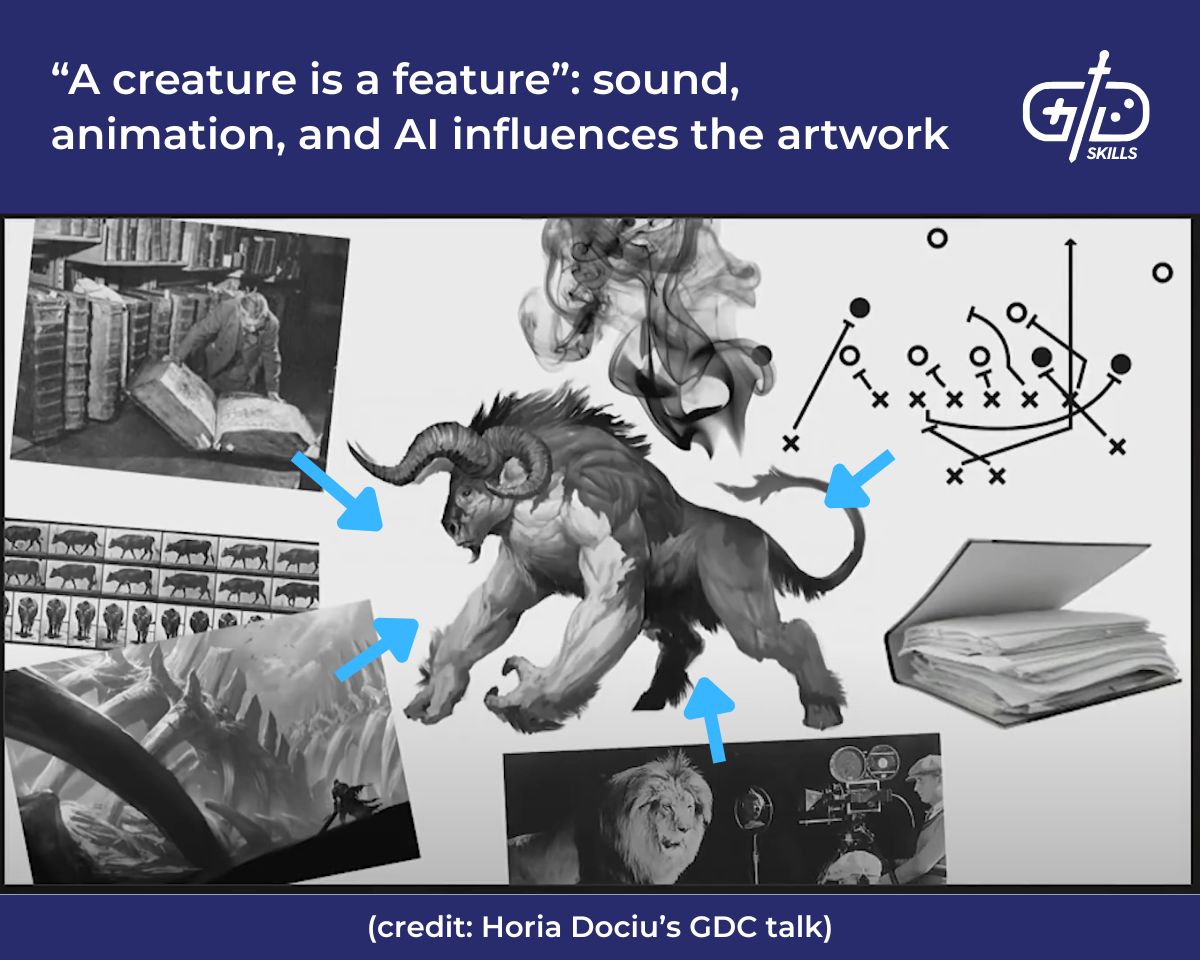 “A creature is a feature”: sound, animation, and AI influences the artwork

GD SKILLS

(credit: Horia Dociu’s GDC talk)